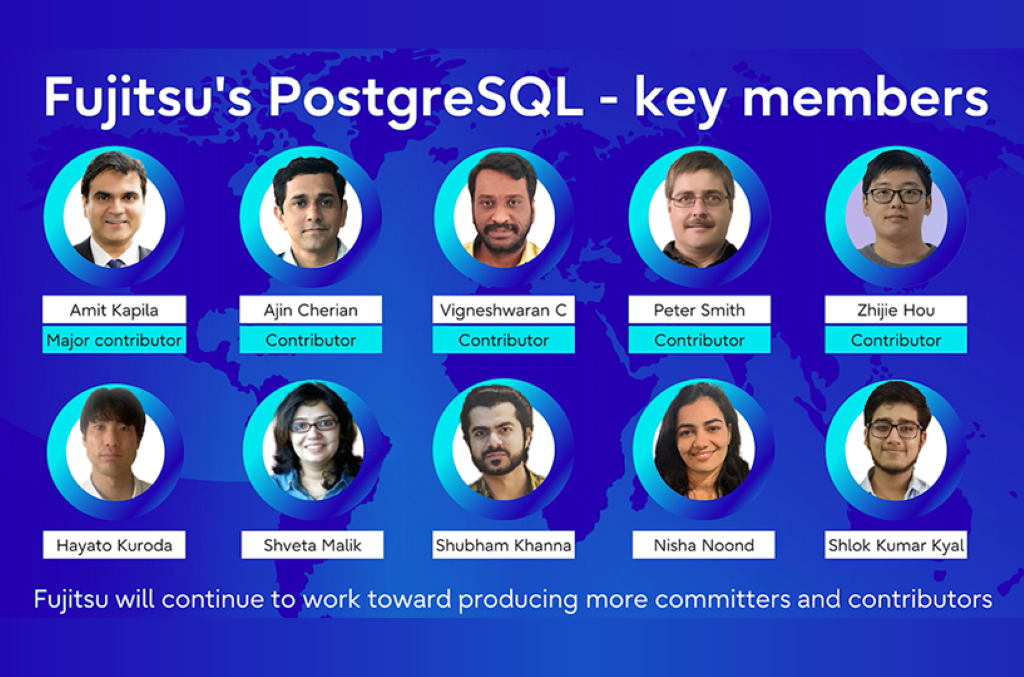 Fujitsu's PostgreSQL - key members

Amit Kapila
Major contributor

Ajin Cherian
Contributor

Vigneshwaran C
Contributor

Peter Smith
Contributor

Zhijie Hou
Contributor

Hayato Kuroda

Shveta Malik

Shubham Khanna

Nisha Noond

Shlok Kumar Kyal

Fujitsu will continue to work toward producing more committers and contributors